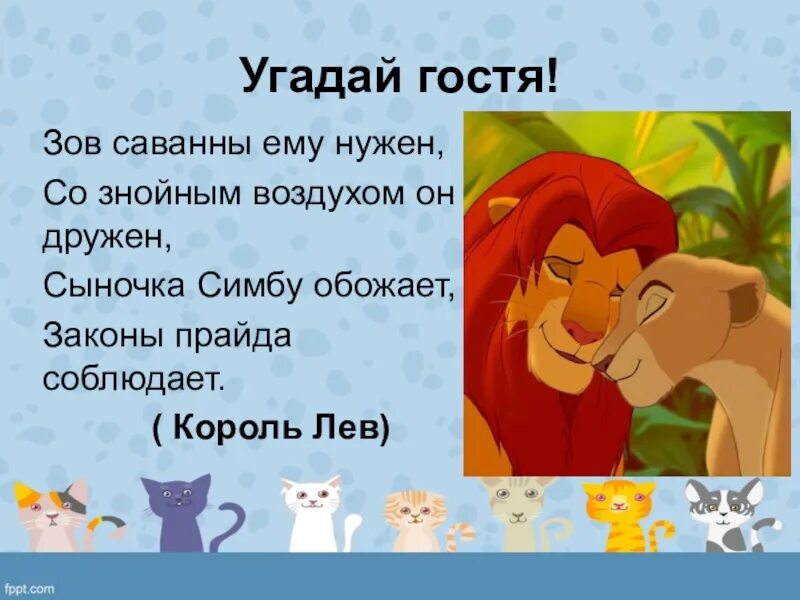 Угадай гостя!

Зов саванны ему нужен,

Со знойным воздухом он дружен,

Сыночка Симбу обожает,

Законы прайда соблюдает.

( Король Лев)

fppt.com